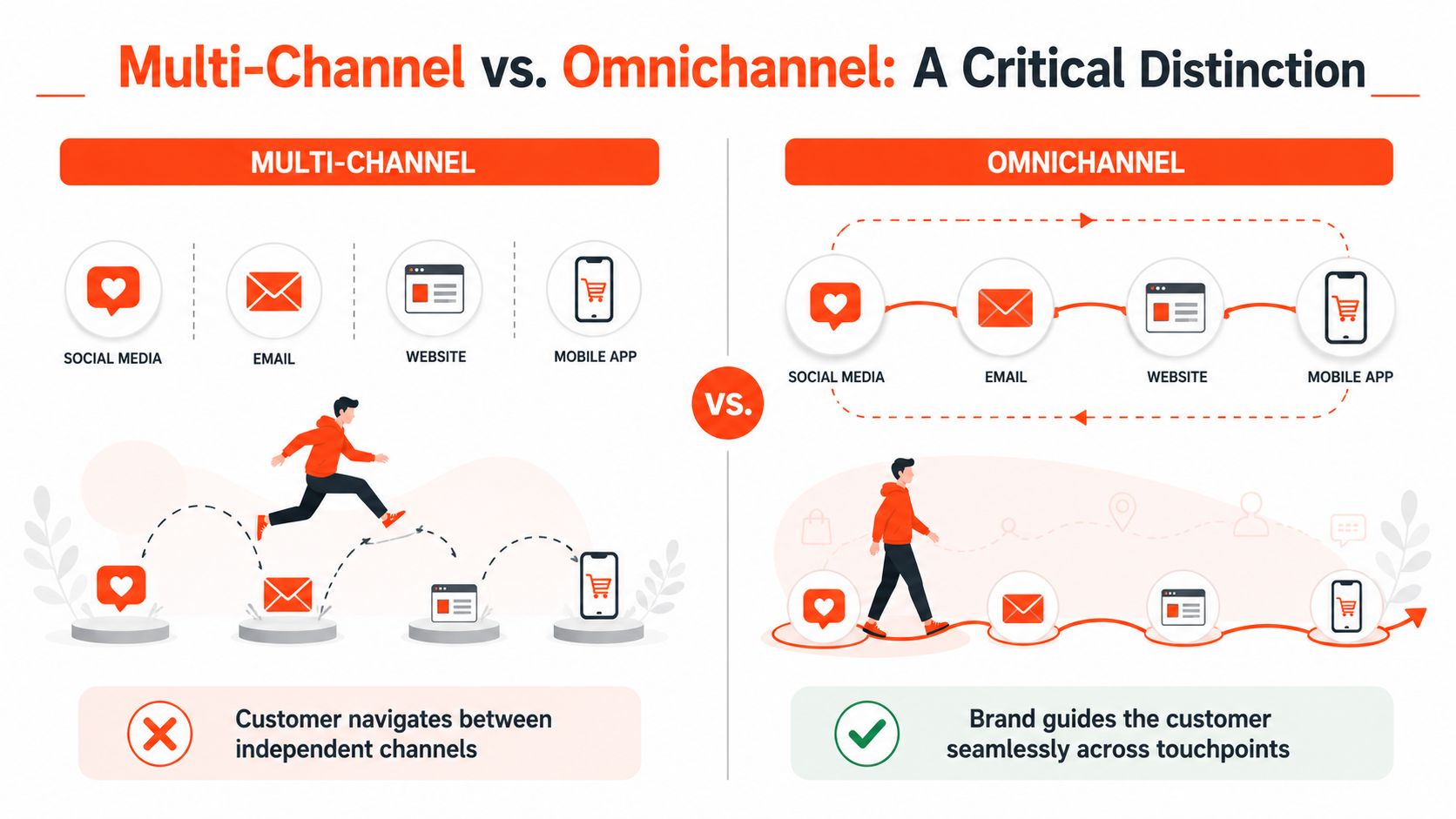 Multi-Channel vs. Omnichannel: A Critical Distinction

MULTI-CHANNEL

SOCIAL MEDIA

EMAIL

WEBSITE

MOBILE APP

Customer navigates between independent channels

VS.

OMNICHANNEL

SOCIAL MEDIA

EMAIL

WEBSITE

MOBILE APP

Brand guides the customer seamlessly across touchpoints